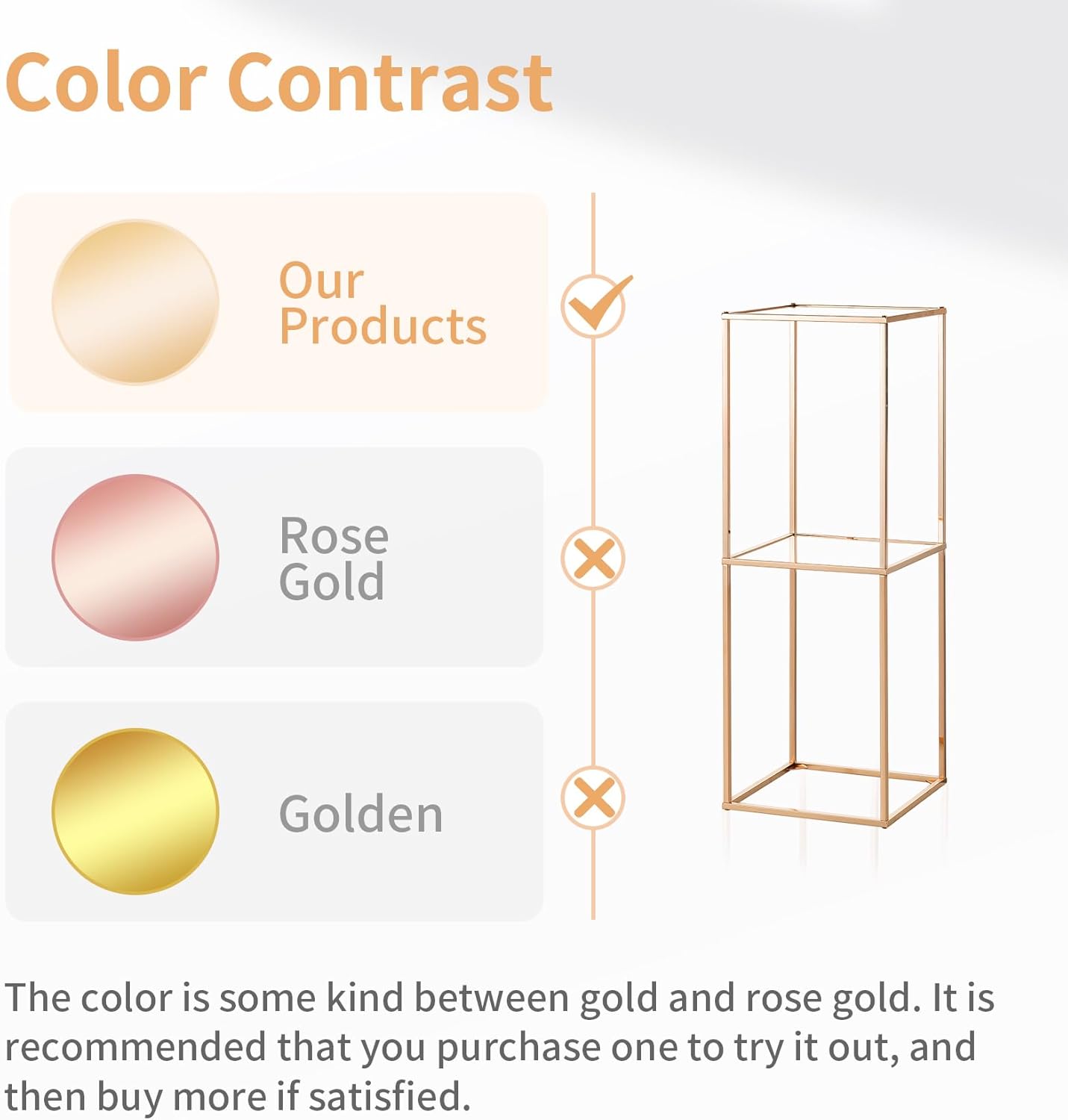 Color Contrast

Our Products

Rose Gold

Golden

The color is some kind between gold and rose gold. It is recommended that you purchase one to try it out, and then buy more if satisfied.